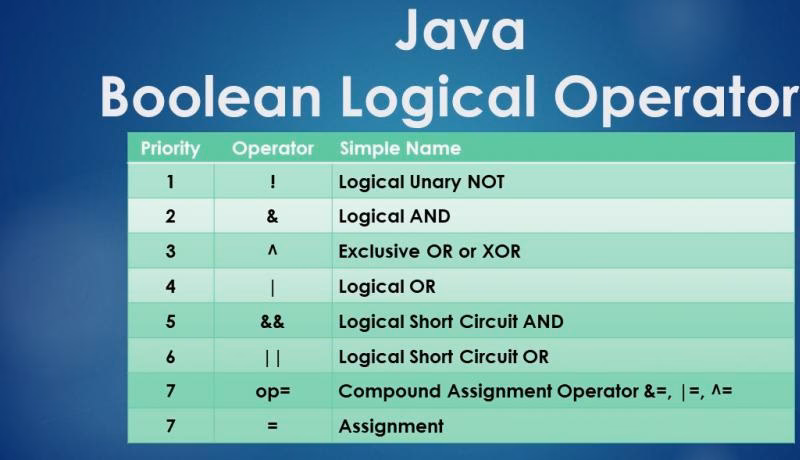 Java
Boolean Logical Operator

| Priority | Operator | Simple Name |
|---|---|---|
| 1 | ! | Logical Unary NOT |
| 2 | & | Logical AND |
| 3 | ^ | Exclusive OR or XOR |
| 4 | \| | Logical OR |
| 5 | && | Logical Short Circuit AND |
| 6 | \|\| | Logical Short Circuit OR |
| 7 | op= | Compound Assignment Operator &=, \|=, ^= |
| 7 | = | Assignment |